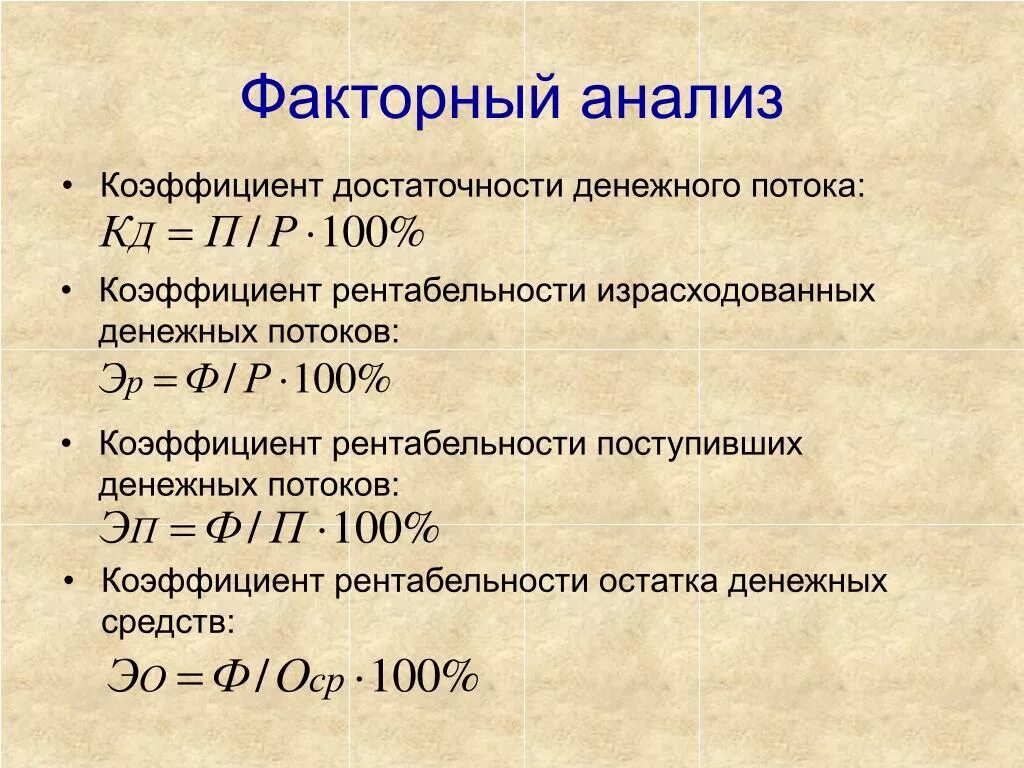 Факторный анализ

• Коэффициент достаточности денежного потока:
$Кд = П / Р \cdot 100\%$

• Коэффициент рентабельности израсходованных денежных потоков:
$Эр = Ф / Р \cdot 100\%$

• Коэффициент рентабельности поступивших денежных потоков:
$Эп = Ф / П \cdot 100\%$

• Коэффициент рентабельности остатка денежных средств:
$Эо = Ф / Оср \cdot 100\%$